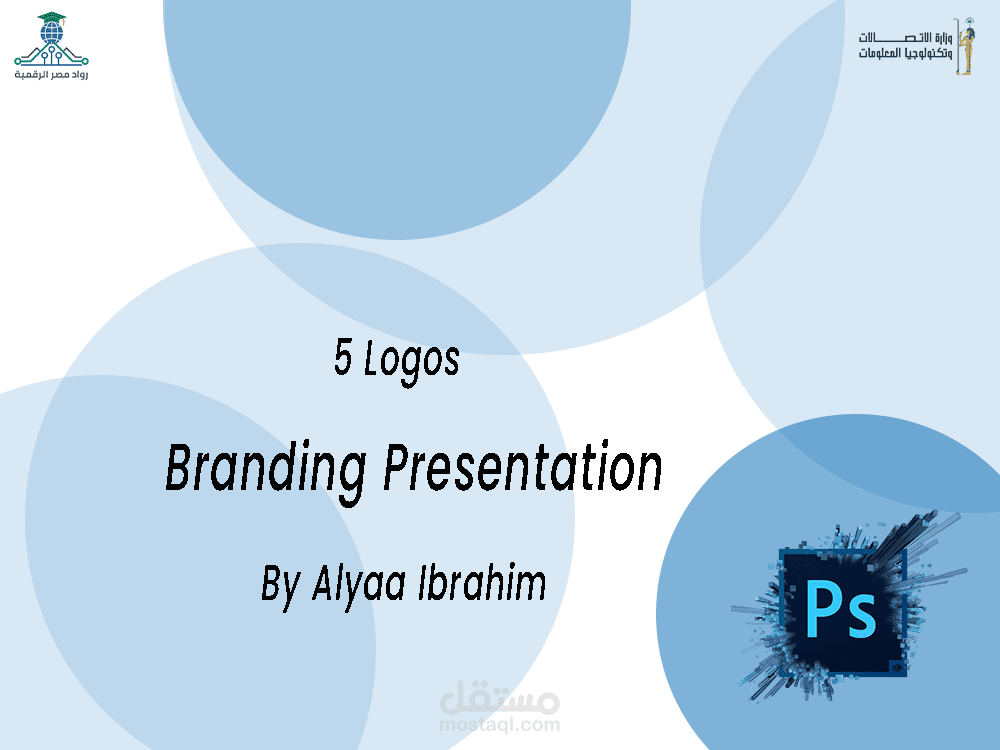 رواد مصر الرقمية

وزارة الاتصالات
وتكنولوجيا المعلومات

5 Logos

Branding Presentation

By Alyaa Ibrahim

Ps

مستقل
mostaql.com